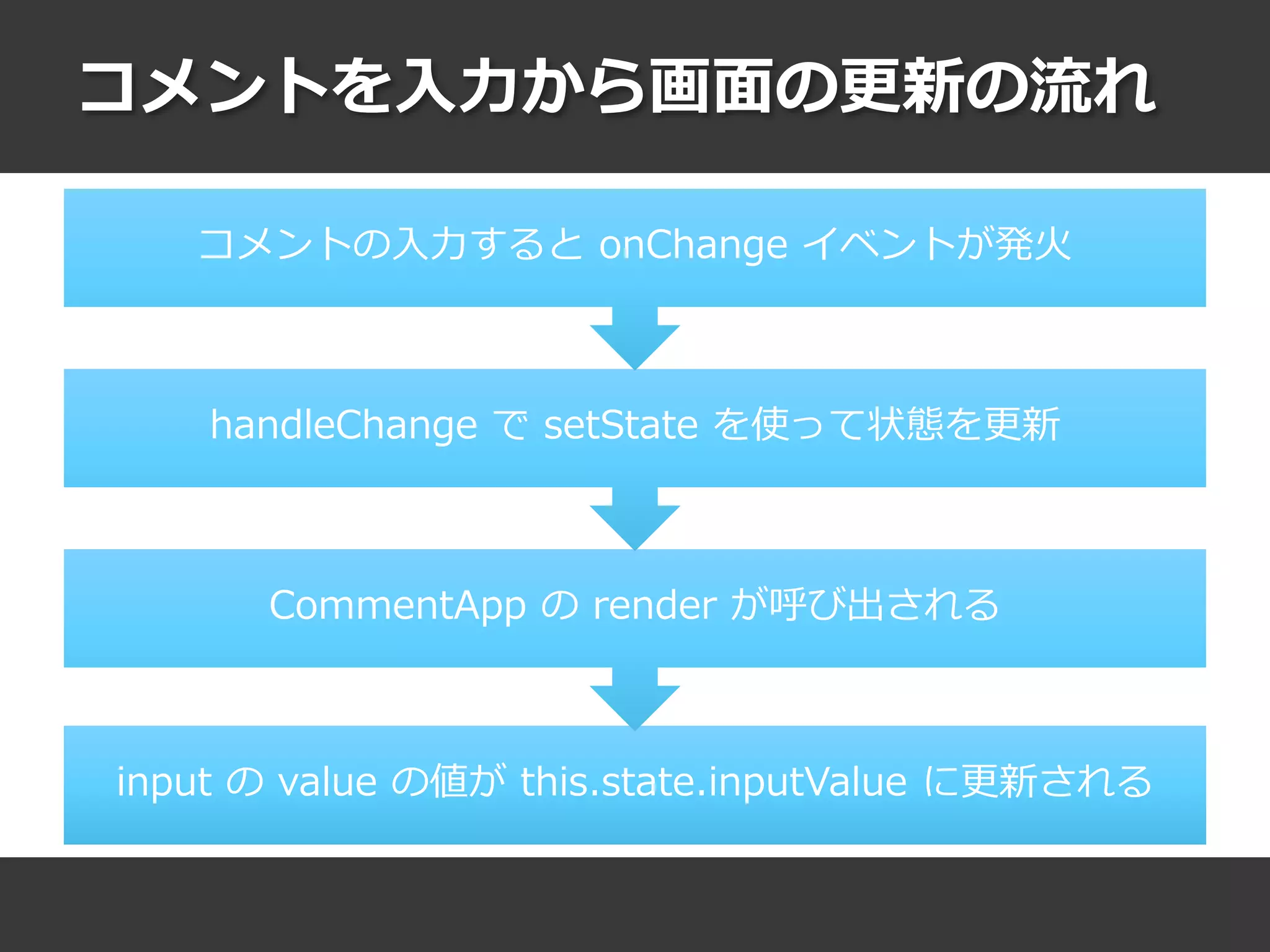 コメントを入力から画面の更新の流れ

コメントの入力すると onChange イベントが発火

handleChange で setState を使って状態を更新

CommentApp の render が呼び出される

input の value の値が this.state.inputValue に更新される